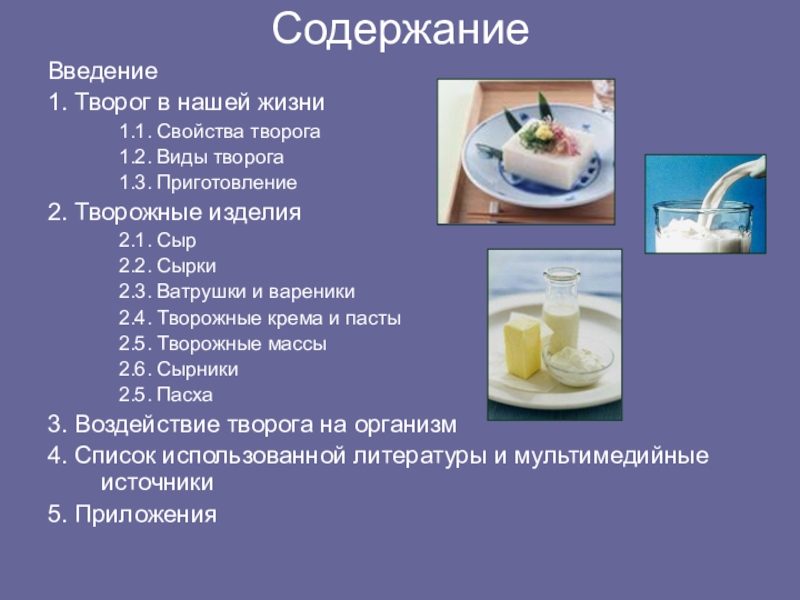 Содержание

Введение

1. Творог в нашей жизни

1.1. Свойства творога

1.2. Виды творога

1.3. Приготовление

2. Творожные изделия

2.1. Сыр

2.2. Сырки

2.3. Ватрушки и вареники

2.4. Творожные крема и пасты

2.5. Творожные массы

2.6. Сырники

2.5. Пасха

3. Воздействие творога на организм

4. Список использованной литературы и мультимедийные источники

5. Приложения